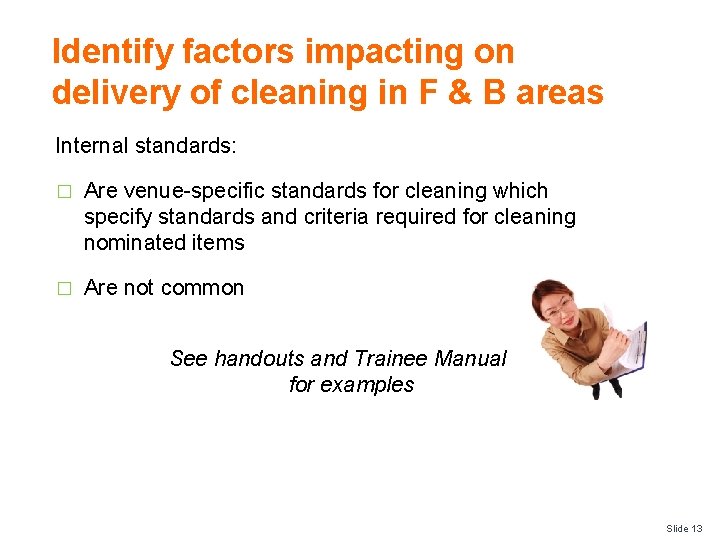 Identify factors impacting on delivery of cleaning in F & B areas

Internal standards:

□ Are venue-specific standards for cleaning which specify standards and criteria required for cleaning nominated items

□ Are not common

See handouts and Trainee Manual for examples

Slide 13